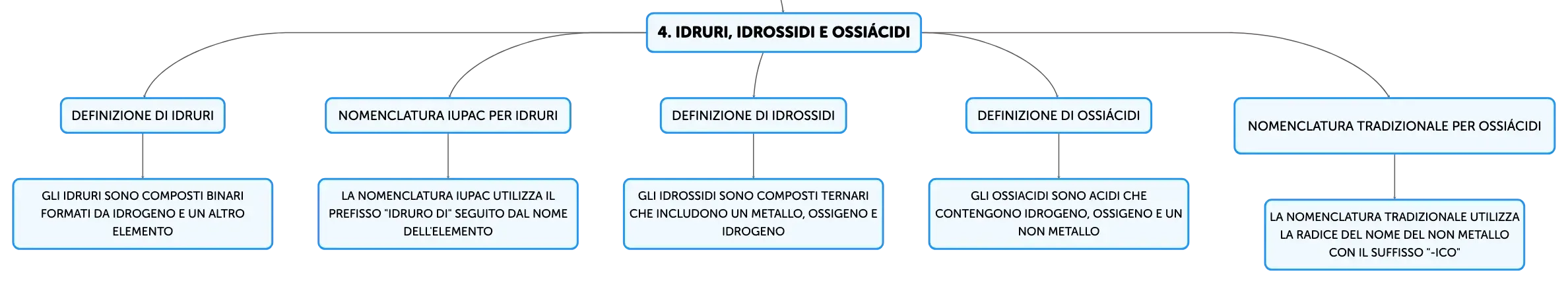 4. IDRURI, IDROSSIDI E OSSIÁCIDI

DEFINIZIONE DI IDRURI

GLI IDRURI SONO COMPOSTI BINARI FORMATI DA IDROGENO E UN ALTRO ELEMENTO

NOMENCLATURA IUPAC PER IDRURI

LA NOMENCLATURA IUPAC UTILIZZA IL PREFISSO "IDRURO DI" SEGUITO DAL NOME DELL'ELEMENTO

DEFINIZIONE DI IDROSSIDI

GLI IDROSSIDI SONO COMPOSTI TERNARI CHE INCLUDONO UN METALLO, OSSIGENO E IDROGENO

DEFINIZIONE DI OSSIÁCIDI

GLI OSSIACIDI SONO ACIDI CHE CONTENGONO IDROGENO, OSSIGENO E UN NON METALLO

NOMENCLATURA TRADIZIONALE PER OSSIÁCIDI

LA NOMENCLATURA TRADIZIONALE UTILIZZA LA RADICE DEL NOME DEL NON METALLO CON IL SUFFISSO "-ICO"